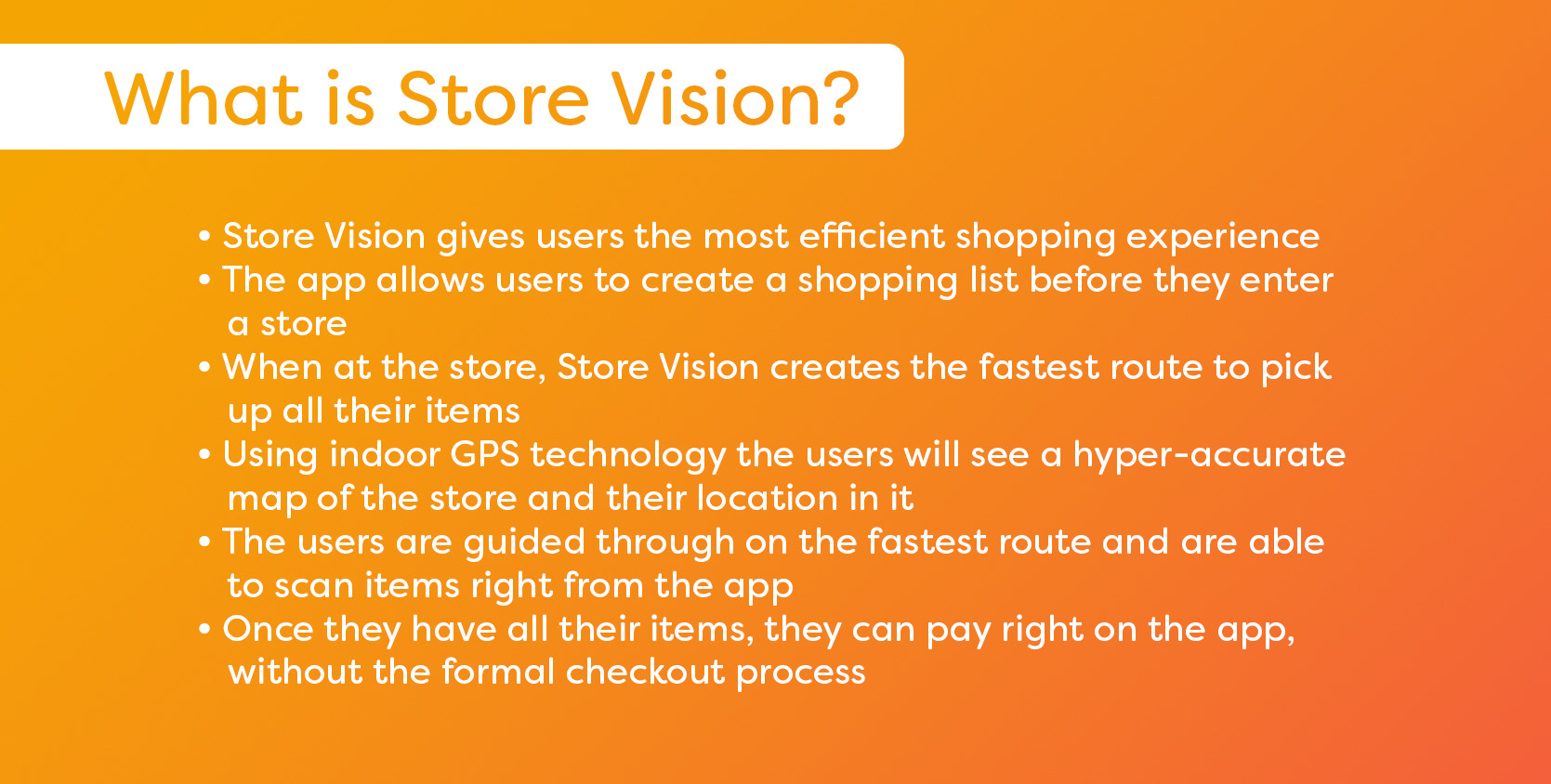 What is Store Vision?

• Store Vision gives users the most efficient shopping experience
• The app allows users to create a shopping list before they enter a store
• When at the store, Store Vision creates the fastest route to pick up all their items
• Using indoor GPS technology the users will see a hyper-accurate map of the store and their location in it
• The users are guided through on the fastest route and are able to scan items right from the app
• Once they have all their items, they can pay right on the app, without the formal checkout process